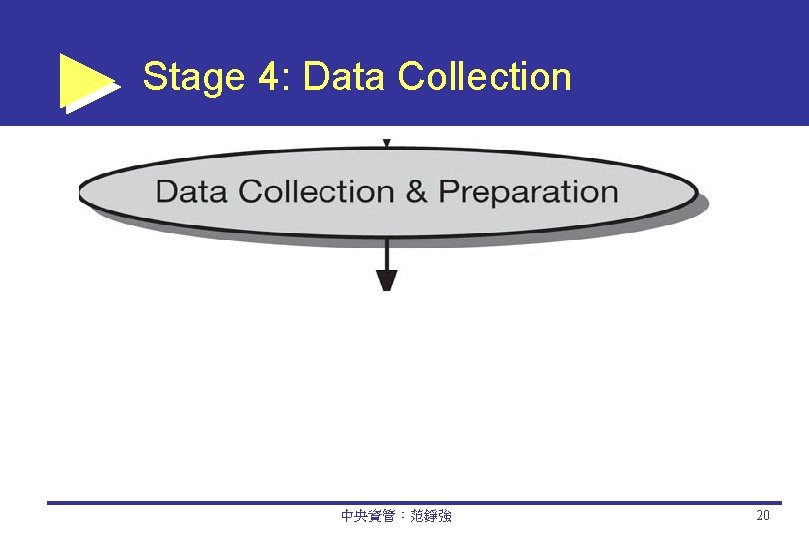 Stage 4: Data Collection

Data Collection & Preparation

中央資管：范錚強

20